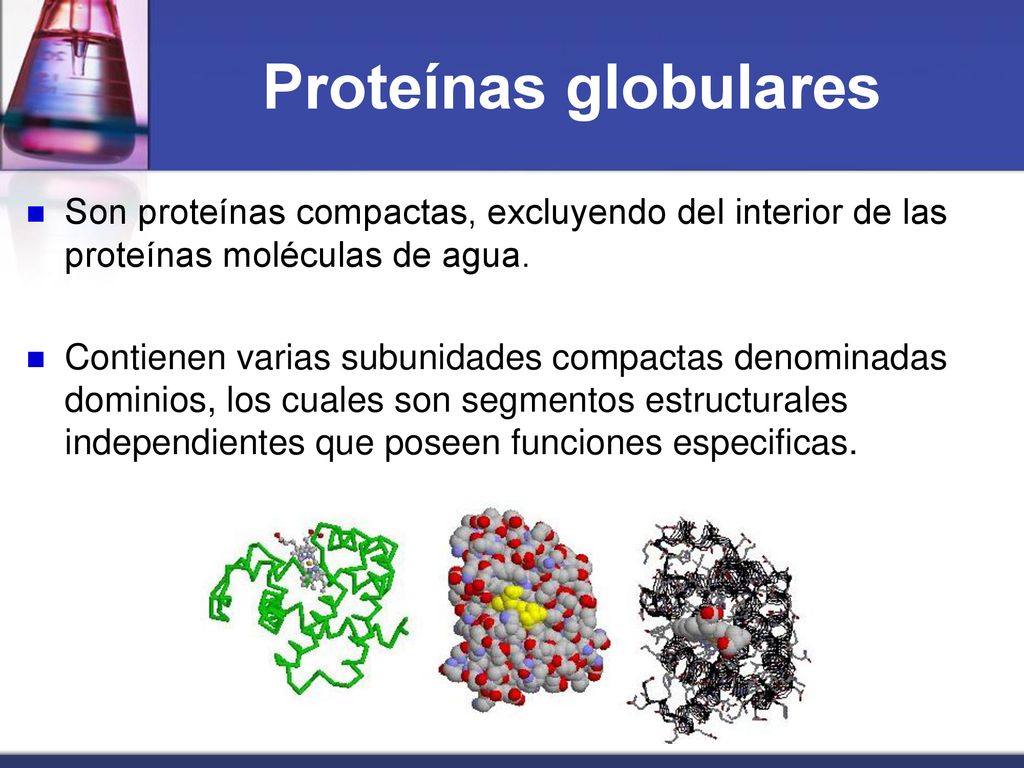 Proteínas globulares

Son proteínas compactas, excluyendo del interior de las proteínas moléculas de agua.

Contienen varias subunidades compactas denominadas dominios, los cuales son segmentos estructurales independientes que poseen funciones especificas.